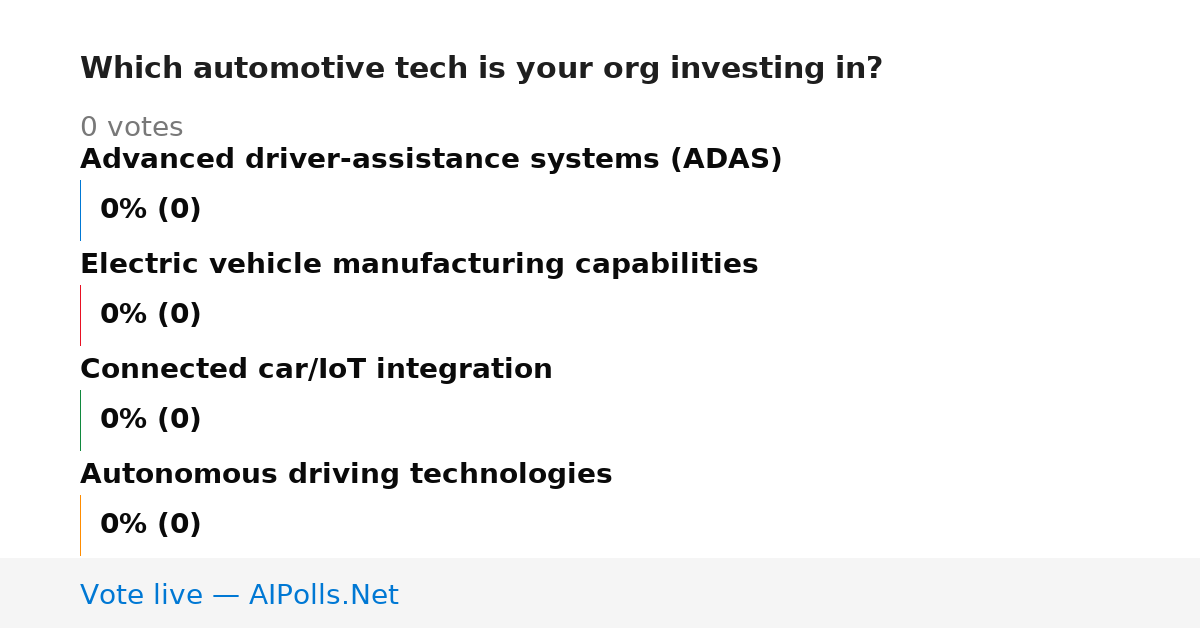 Which automotive tech is your org investing in?

0 votes

Advanced driver-assistance systems (ADAS)

0% (0)

Electric vehicle manufacturing capabilities

0% (0)

Connected car/IoT integration

0% (0)

Autonomous driving technologies

0% (0)

Vote live — AIPolls.Net